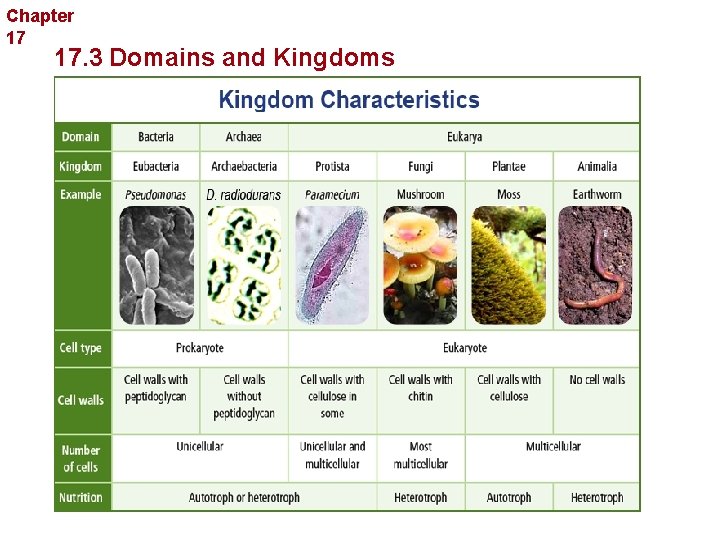 Chapter 17

17.3 Domains and Kingdoms

Kingdom Characteristics

| Domain | Bacteria | Archaea | Eukarya | | | |
|---|---|---|---|---|---|---|
| Kingdom | Eubacteria | Archaebacteria | Protista | Fungi | Plantae | Animalia |
| Example | Pseudomonas | D. radiodurans | Paramecium | Mushroom | Moss | Earthworm |
| Cell type | Prokaryote | | Eukaryote | | | |
| Cell walls | Cell walls with peptidoglycan | Cell walls without peptidoglycan | Cell walls with cellulose in some | Cell walls with chitin | Cell walls with cellulose | No cell walls |
| Number of cells | Unicellular | | Unicellular and multicellular | Most multicellular | Multicellular | |
| Nutrition | Autotroph or heterotroph | | | Heterotroph | Autotroph | Heterotroph |